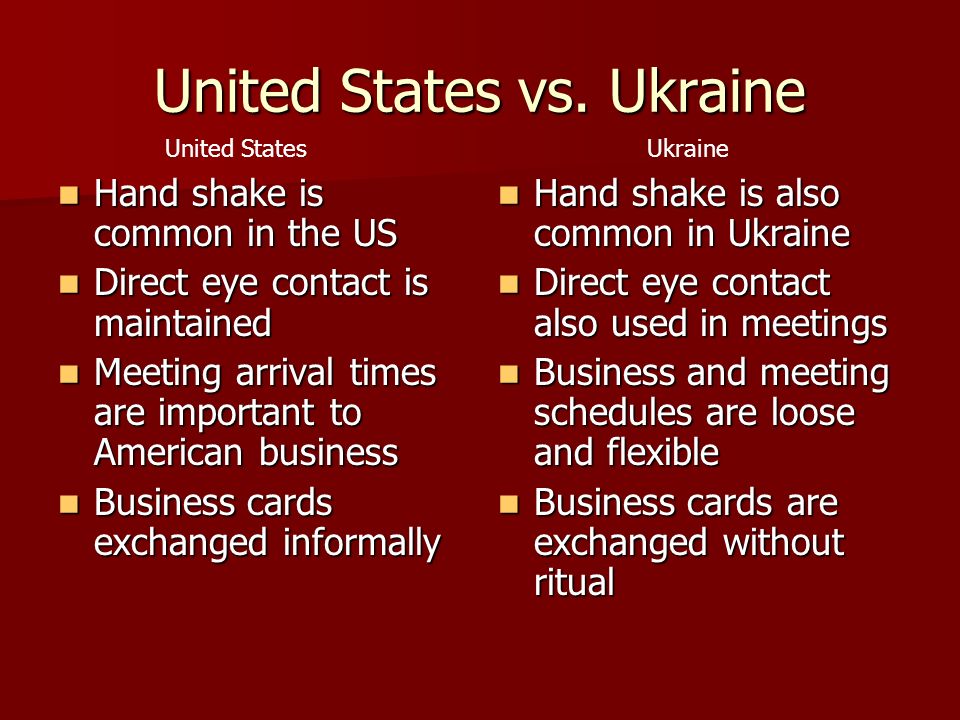 United States vs. Ukraine

United States

- Hand shake is common in the US
- Direct eye contact is maintained
- Meeting arrival times are important to American business
- Business cards exchanged informally

Ukraine

- Hand shake is also common in Ukraine
- Direct eye contact also used in meetings
- Business and meeting schedules are loose and flexible
- Business cards are exchanged without ritual